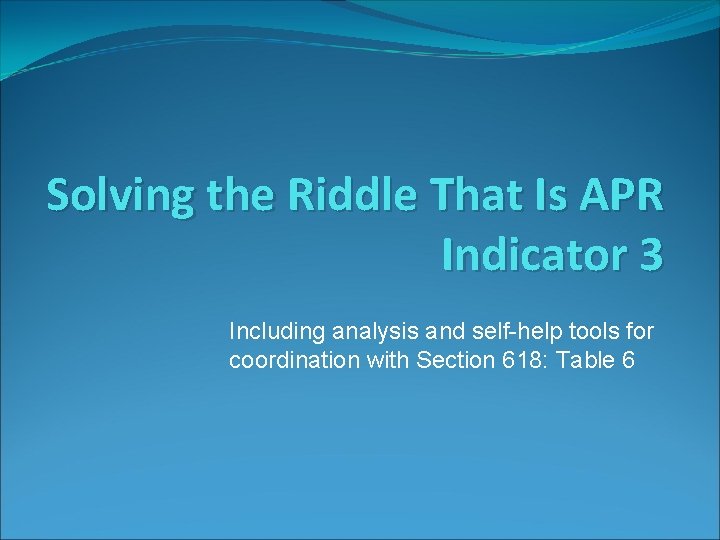 Solving the Riddle That Is APR Indicator 3

Including analysis and self-help tools for coordination with Section 618: Table 6